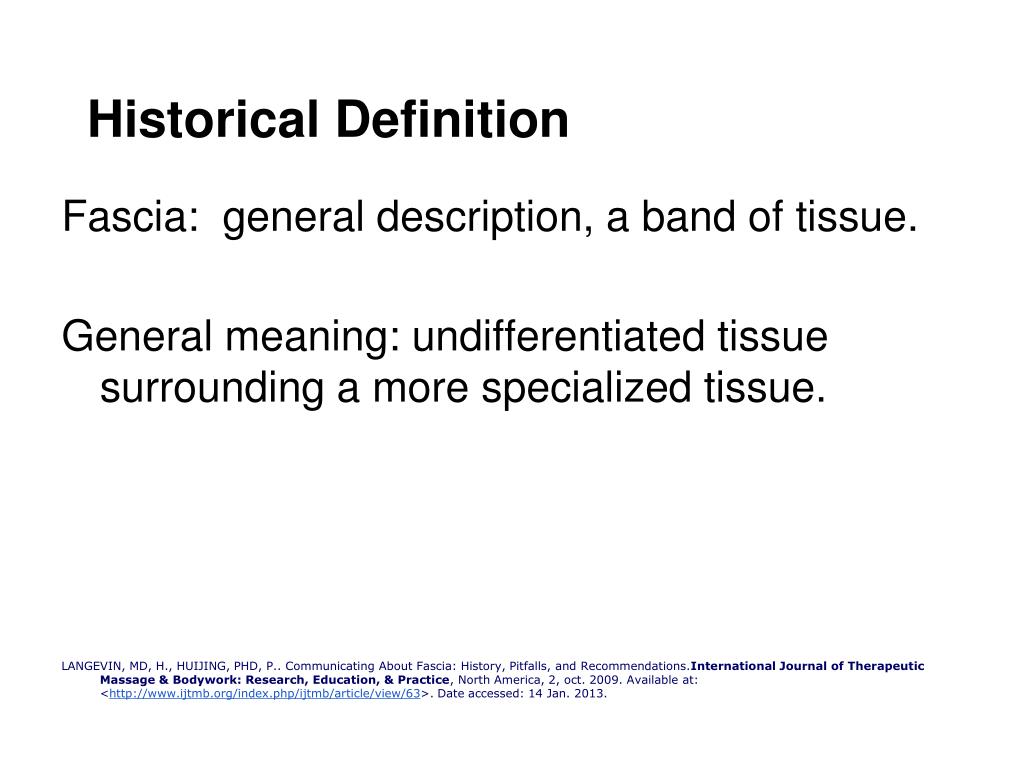 Historical Definition

Fascia: general description, a band of tissue.

General meaning: undifferentiated tissue surrounding a more specialized tissue.

LANGEVIN, MD, H., HUIJING, PHD, P.. Communicating About Fascia: History, Pitfalls, and Recommendations.International Journal of Therapeutic Massage & Bodywork: Research, Education, & Practice, North America, 2, oct. 2009. Available at: <http://www.ijtmb.org/index.php/ijtmb/article/view/63>. Date accessed: 14 Jan. 2013.